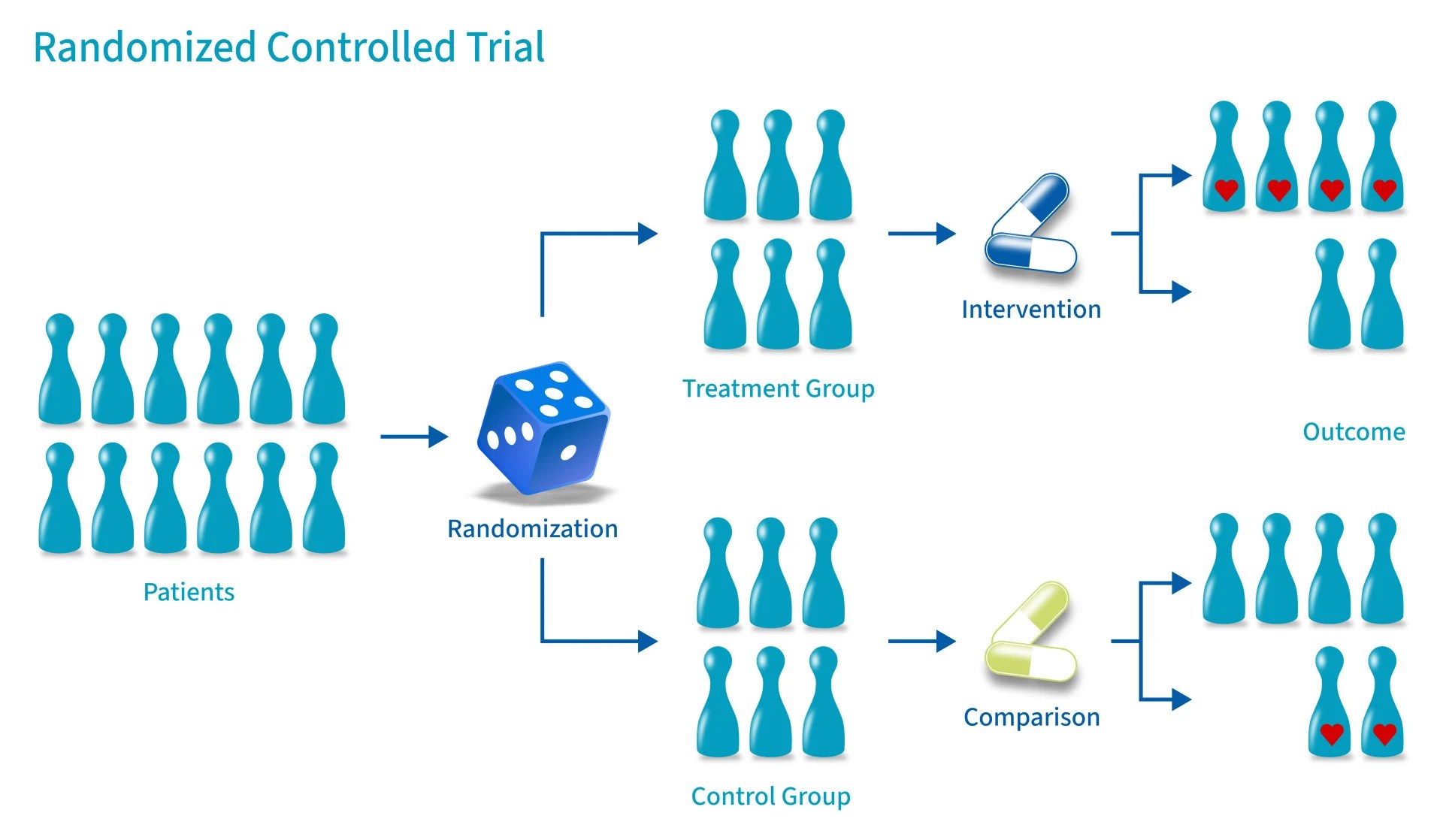 Randomized Controlled Trial

Patients

Randomization

Treatment Group

Intervention

Outcome

Control Group

Comparison